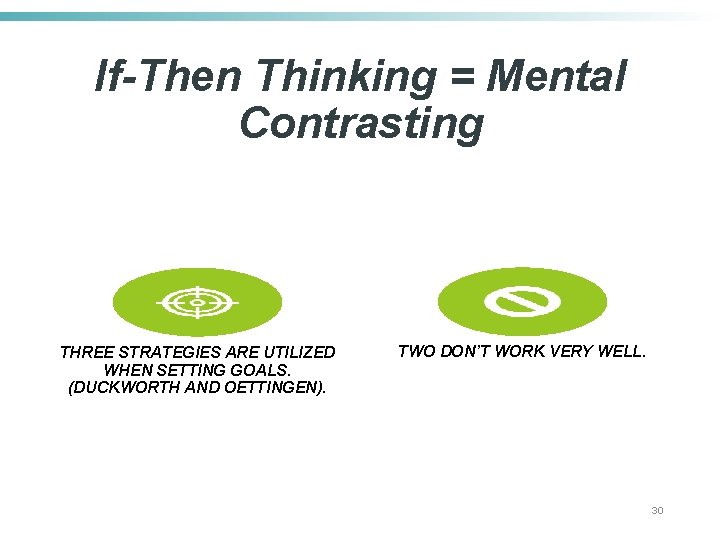 If-Then Thinking = Mental Contrasting

THREE STRATEGIES ARE UTILIZED WHEN SETTING GOALS. (DUCKWORTH AND OETTINGEN).

TWO DON'T WORK VERY WELL.

30